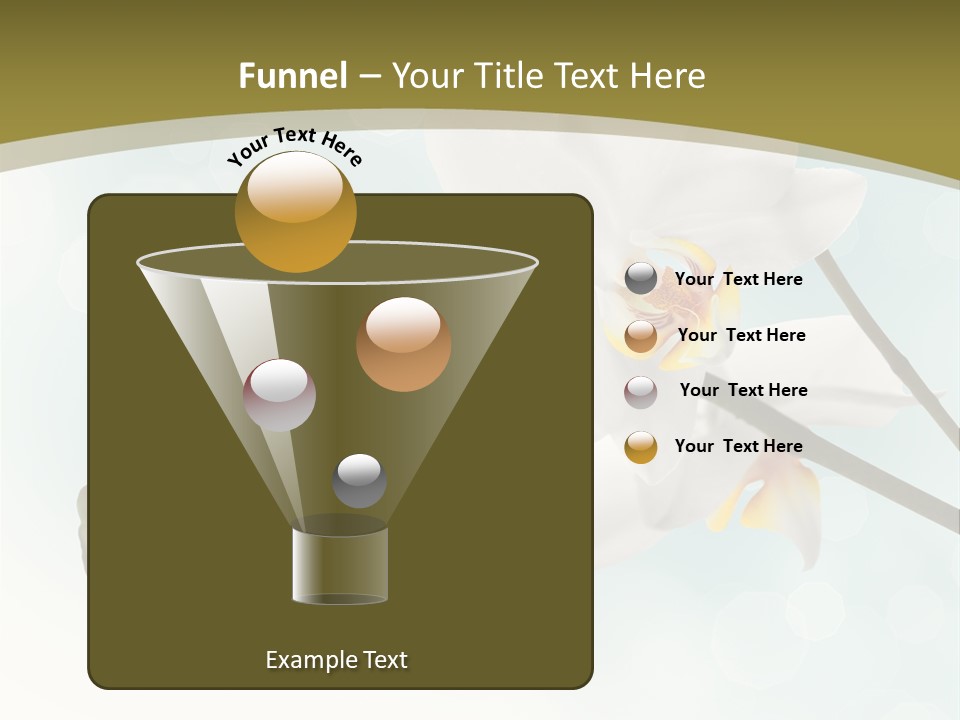 Funnel – Your Title Text Here

Your Text Here

Your Text Here

Your Text Here

Your Text Here

Your Text Here

Example Text